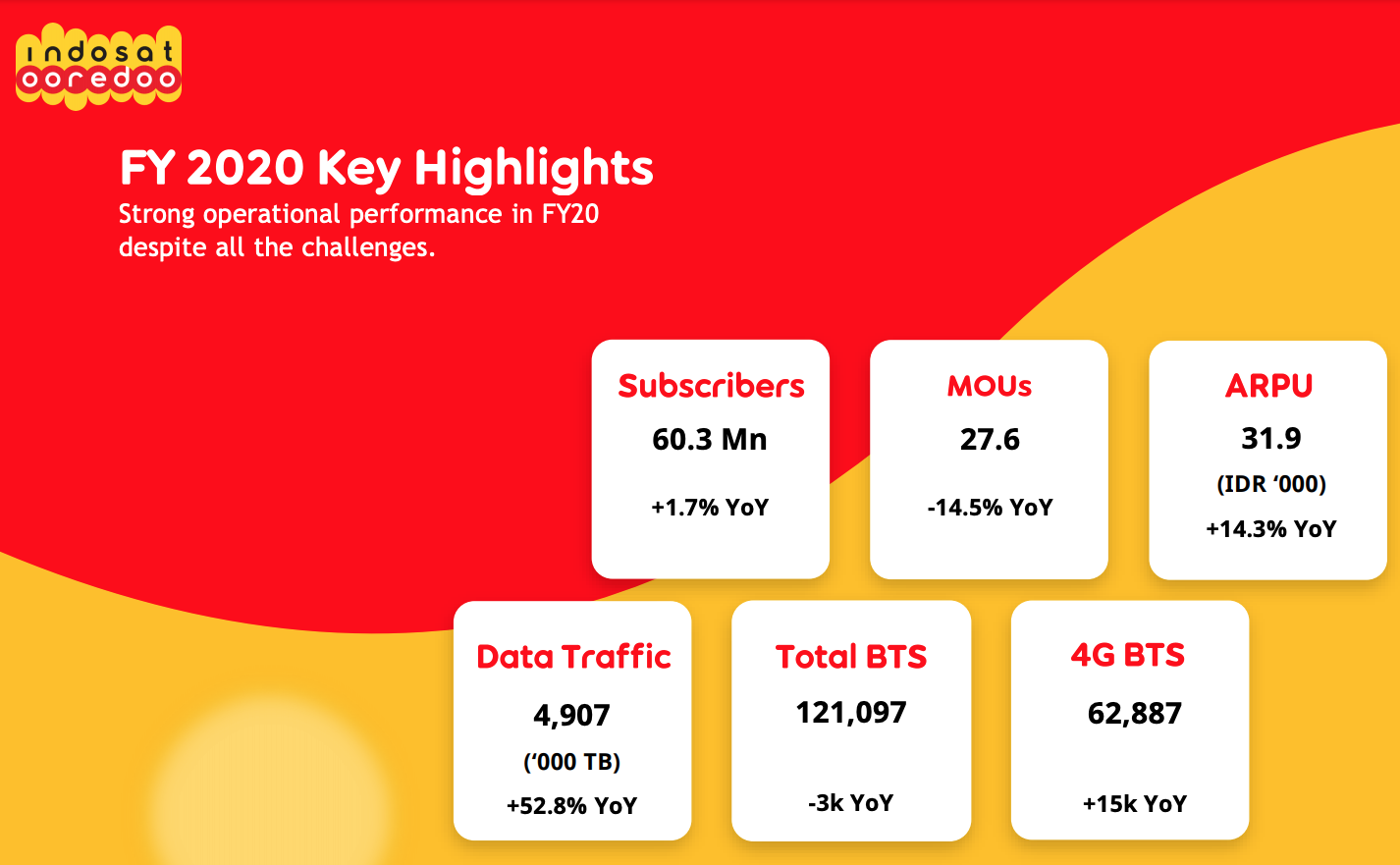 indosat ooredoo

FY 2020 Key Highlights

Strong operational performance in FY20 despite all the challenges.

Subscribers
60.3 Mn
+1.7% YoY

MOUs
27.6
-14.5% YoY

ARPU
31.9
(IDR '000)
+14.3% YoY

Data Traffic
4,907
('000 TB)
+52.8% YoY

Total BTS
121,097
-3k YoY

4G BTS
62,887
+15k YoY